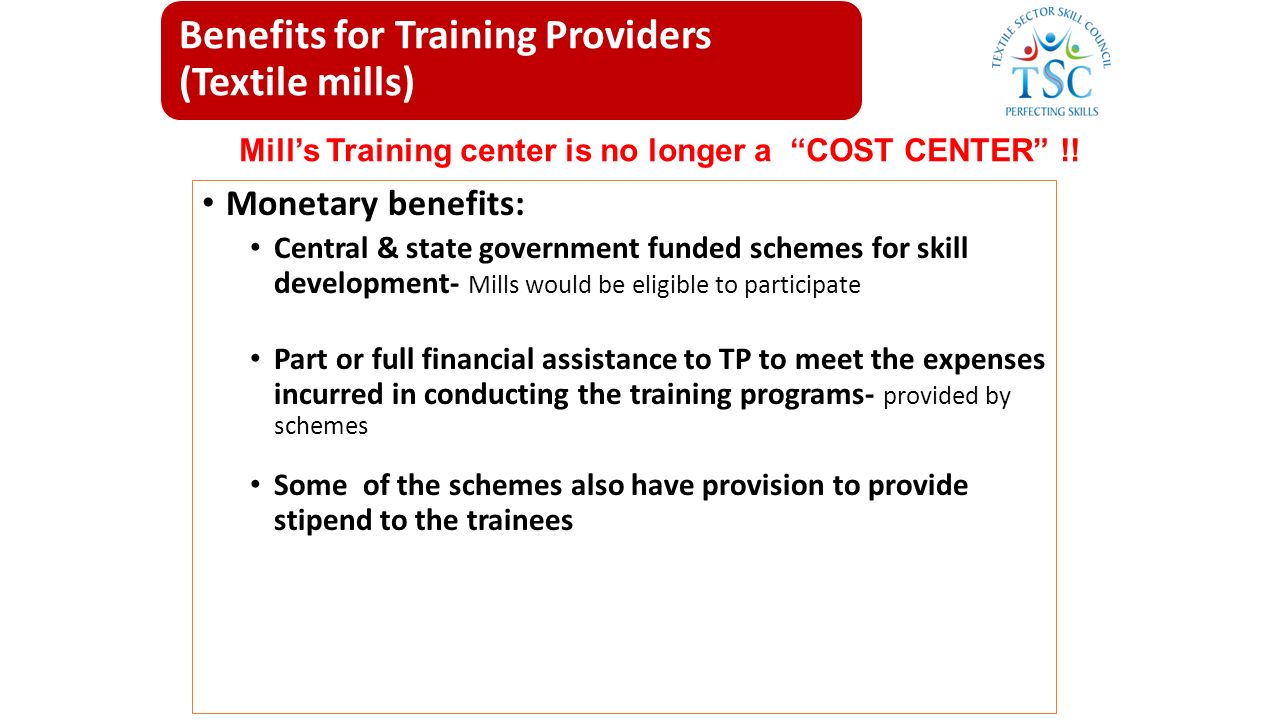 Benefits for Training Providers (Textile mills)

TEXTILE SECTOR SKILL COUNCIL
TSC
PERFECTING SKILLS

Mill's Training center is no longer a "COST CENTER" !!

• Monetary benefits:
• Central & state government funded schemes for skill development- Mills would be eligible to participate
• Part or full financial assistance to TP to meet the expenses incurred in conducting the training programs- provided by schemes
• Some of the schemes also have provision to provide stipend to the trainees